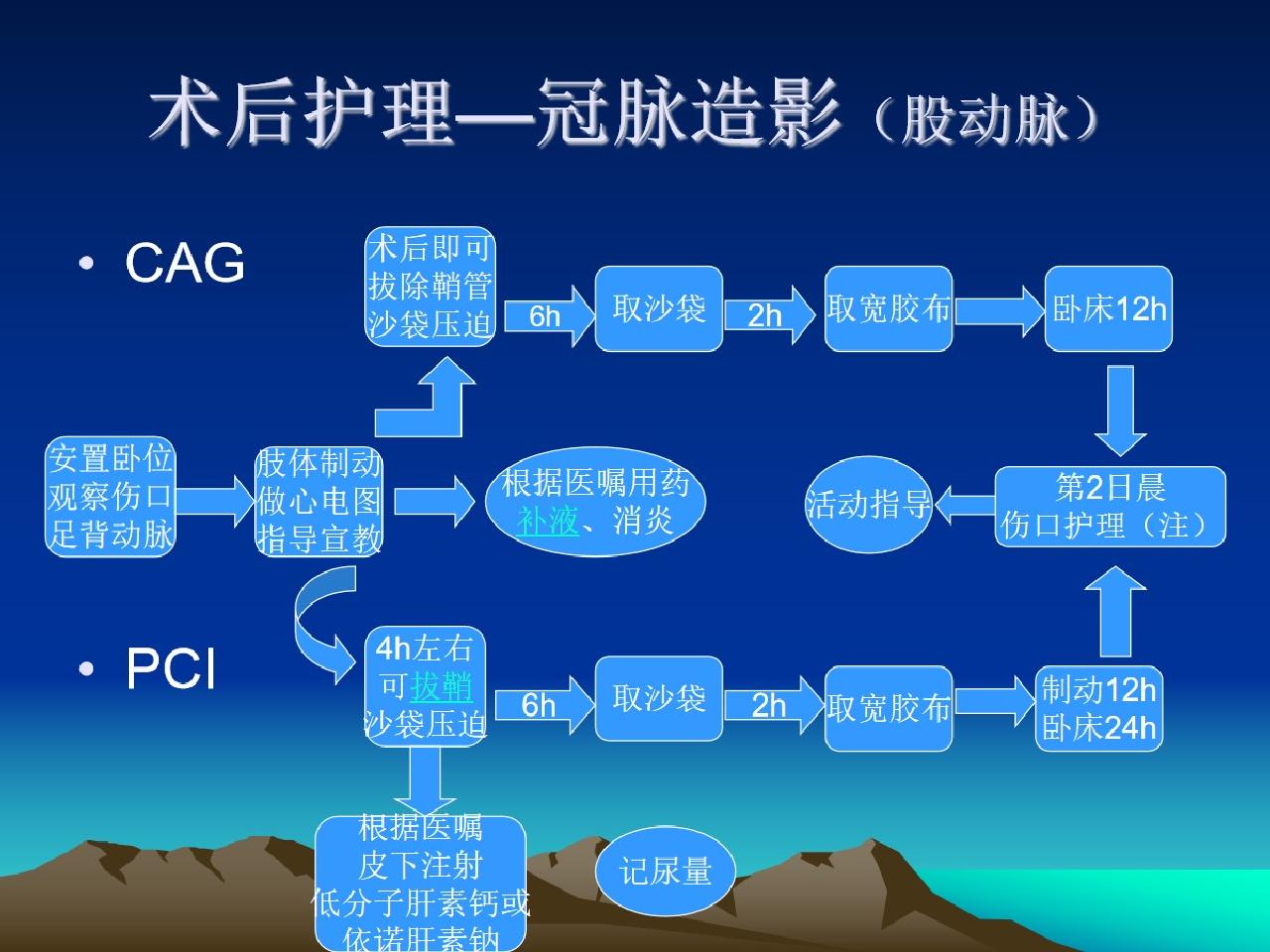 术后护理—冠脉造影（股动脉）

• CAG

术后即可 拔除鞘管 沙袋压迫

6h

取沙袋

2h

取宽胶布

卧床12h

安置卧位 观察伤口 足背动脉

肢体制动 做心电图 指导宣教

根据医嘱用药 补液、消炎

活动指导

第2日晨 伤口护理（注）

• PCI

4h左右 可拔鞘 沙袋压迫

6h

取沙袋

2h

取宽胶布

制动12h 卧床24h

根据医嘱 皮下注射 低分子肝素钙或 依诺肝素钠

记尿量